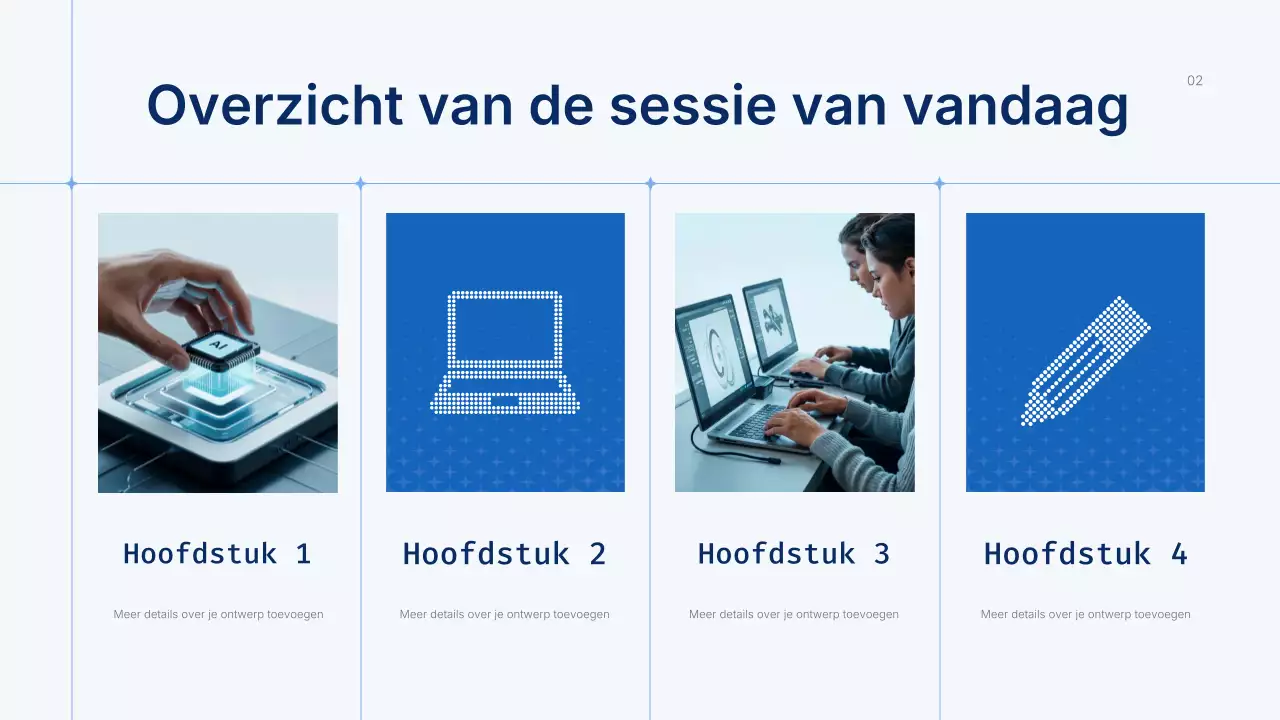 Overzicht van de sessie van vandaag

02

AI

Hoofdstuk 1

Meer details over je ontwerp toevoegen

Hoofdstuk 2

Meer details over je ontwerp toevoegen

Hoofdstuk 3

Meer details over je ontwerp toevoegen

Hoofdstuk 4

Meer details over je ontwerp toevoegen